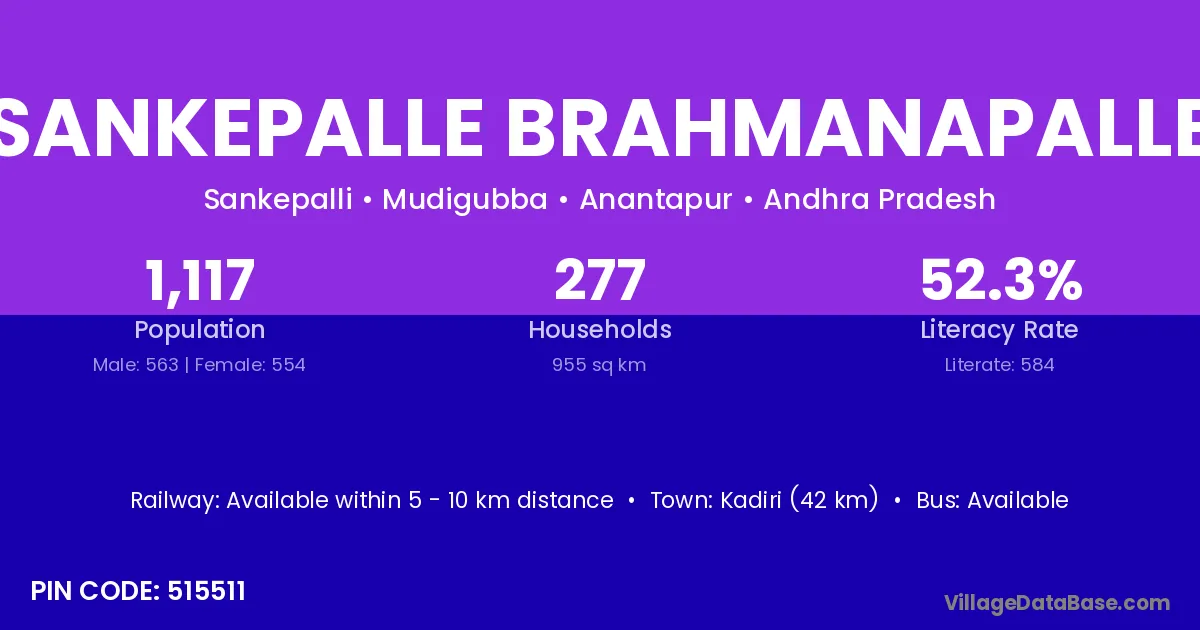 SANKEPALLE BRAHMANAPALLE

Sankepalli • Mudigubba • Anantapur • Andhra Pradesh

1,117
Population
Male: 563 | Female: 554

277
Households
955 sq km

52.3%
Literacy Rate
Literate: 584

Railway: Available within 5 - 10 km distance • Town: Kadiri (42 km) • Bus: Available

PIN CODE: 515511

VillageDataBase.com